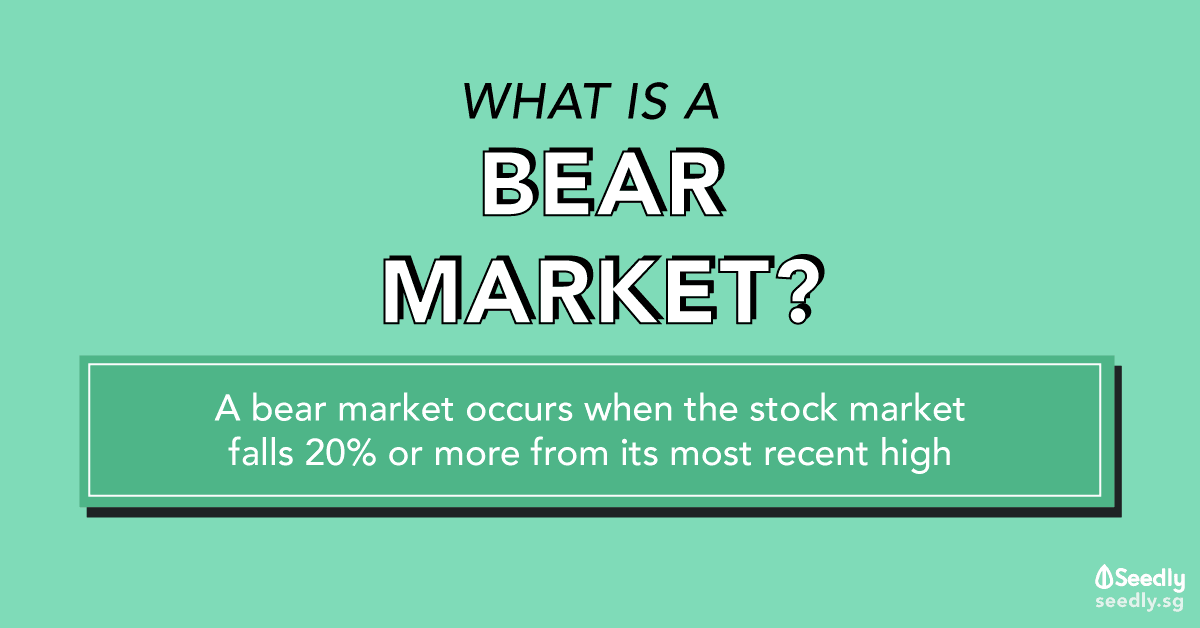 WHAT IS A
BEAR
MARKET?

A bear market occurs when the stock market falls 20% or more from its most recent high

Seedly
seedly.sg